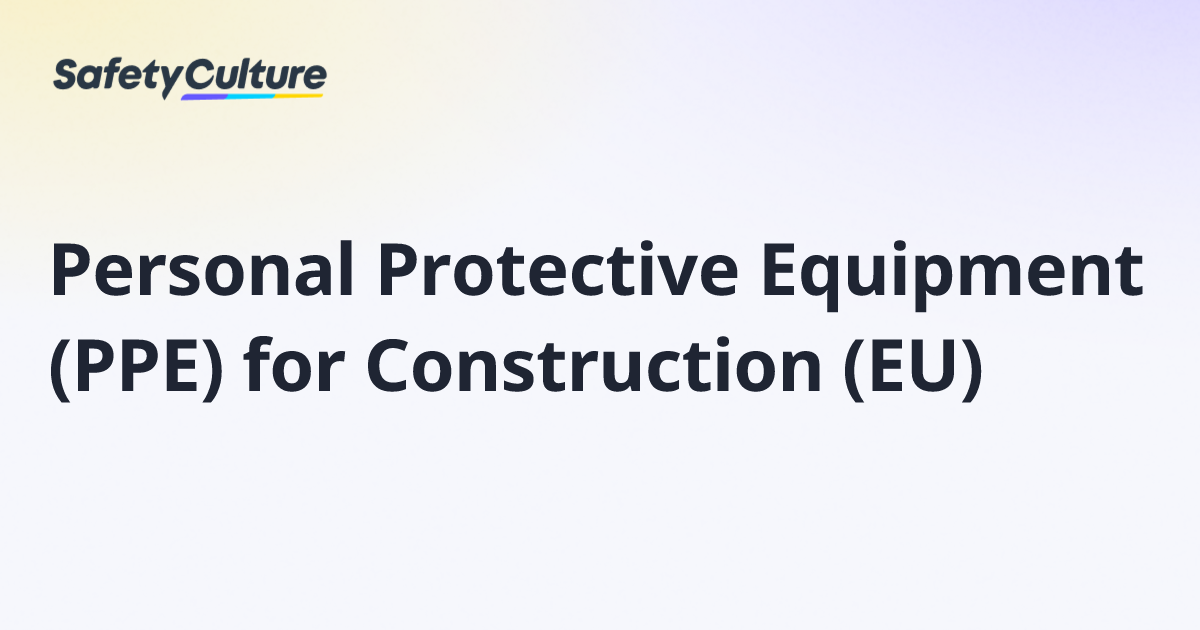 SafetyCulture

Personal Protective Equipment (PPE) for Construction (EU)